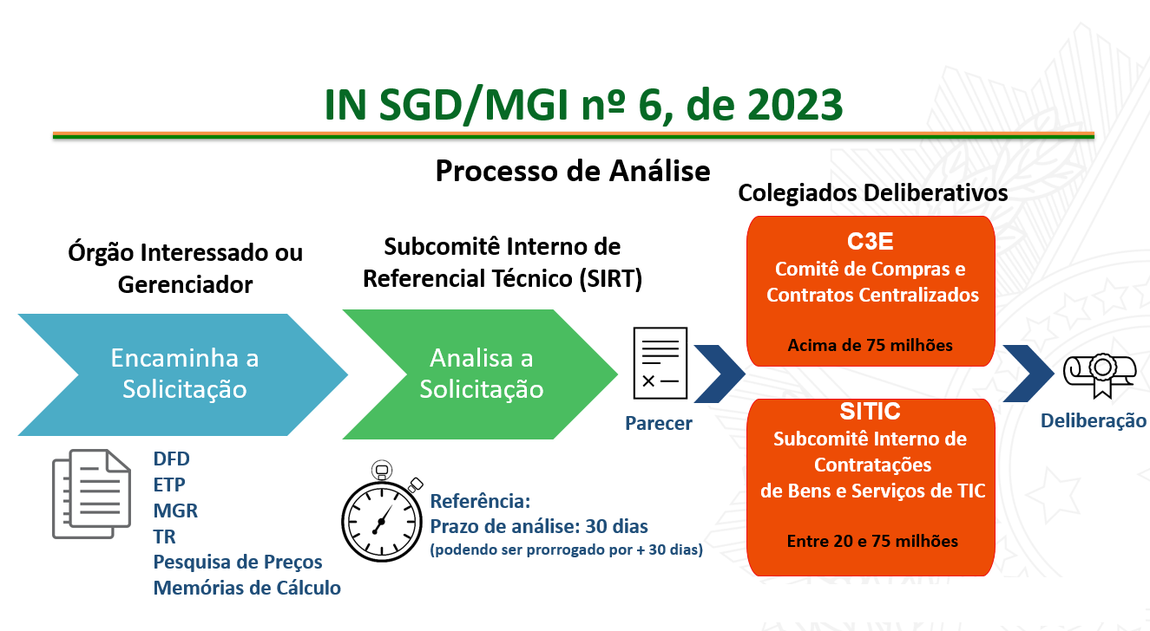 IN SGD/MGI nº 6, de 2023

Processo de Análise

Órgão Interessado ou Gerenciador

Encaminha a Solicitação

DFD
ETP
MGR
TR
Pesquisa de Preços
Memórias de Cálculo

Subcomitê Interno de Referencial Técnico (SIRT)

Analisa a Solicitação

Referência:
Prazo de análise: 30 dias
(podendo ser prorrogado por + 30 dias)

Parecer

Colegiados Deliberativos

C3E
Comitê de Compras e Contratos Centralizados

Acima de 75 milhões

SITIC
Subcomitê Interno de Contratações de Bens e Serviços de TIC

Entre 20 e 75 milhões

Deliberação